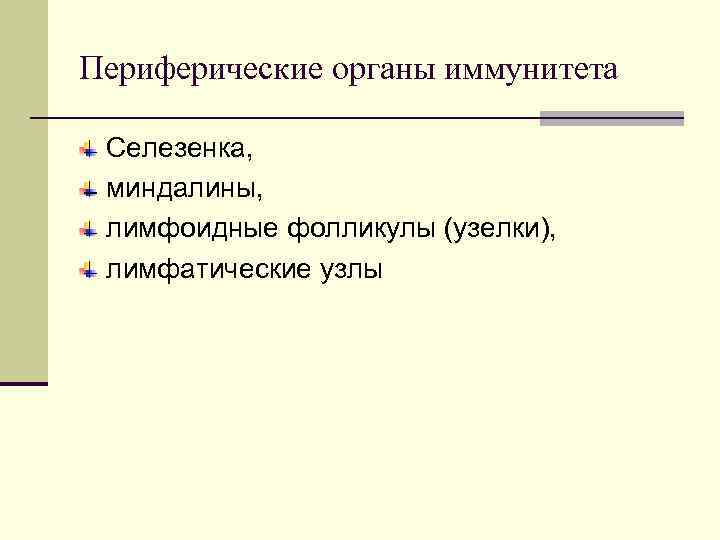 Периферические органы иммунитета

Селезенка,
миндалины,
лимфоидные фолликулы (узелки),
лимфатические узлы